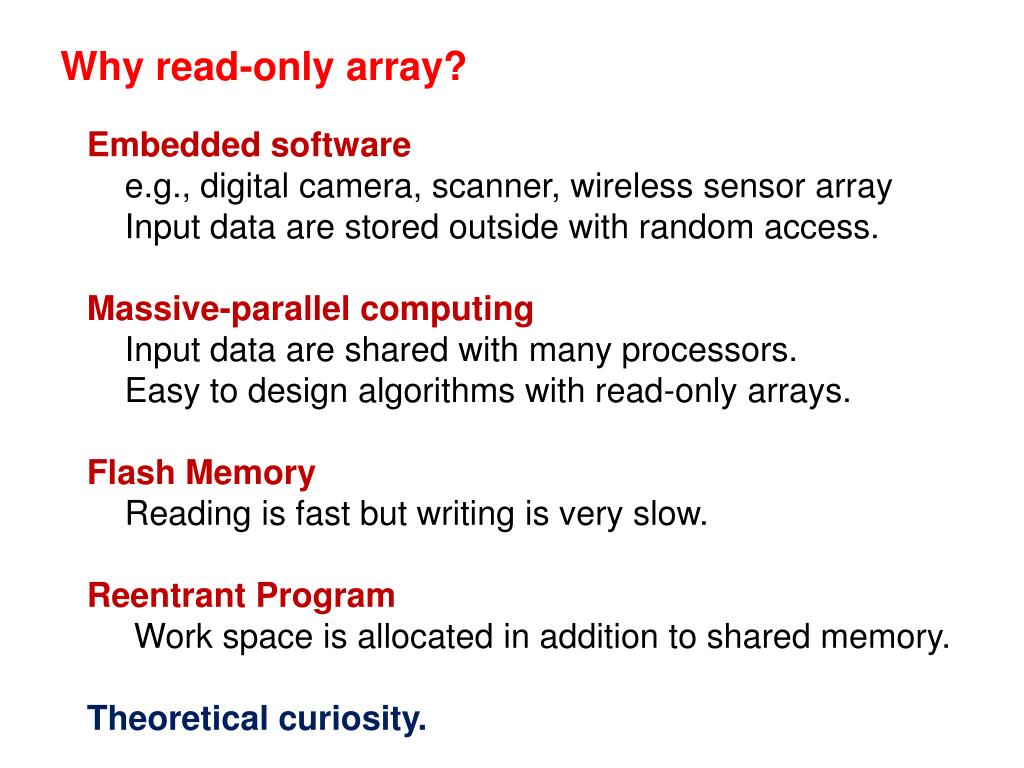 Why read-only array?

Embedded software
e.g., digital camera, scanner, wireless sensor array
Input data are stored outside with random access.

Massive-parallel computing
Input data are shared with many processors.
Easy to design algorithms with read-only arrays.

Flash Memory
Reading is fast but writing is very slow.

Reentrant Program
Work space is allocated in addition to shared memory.

Theoretical curiosity.